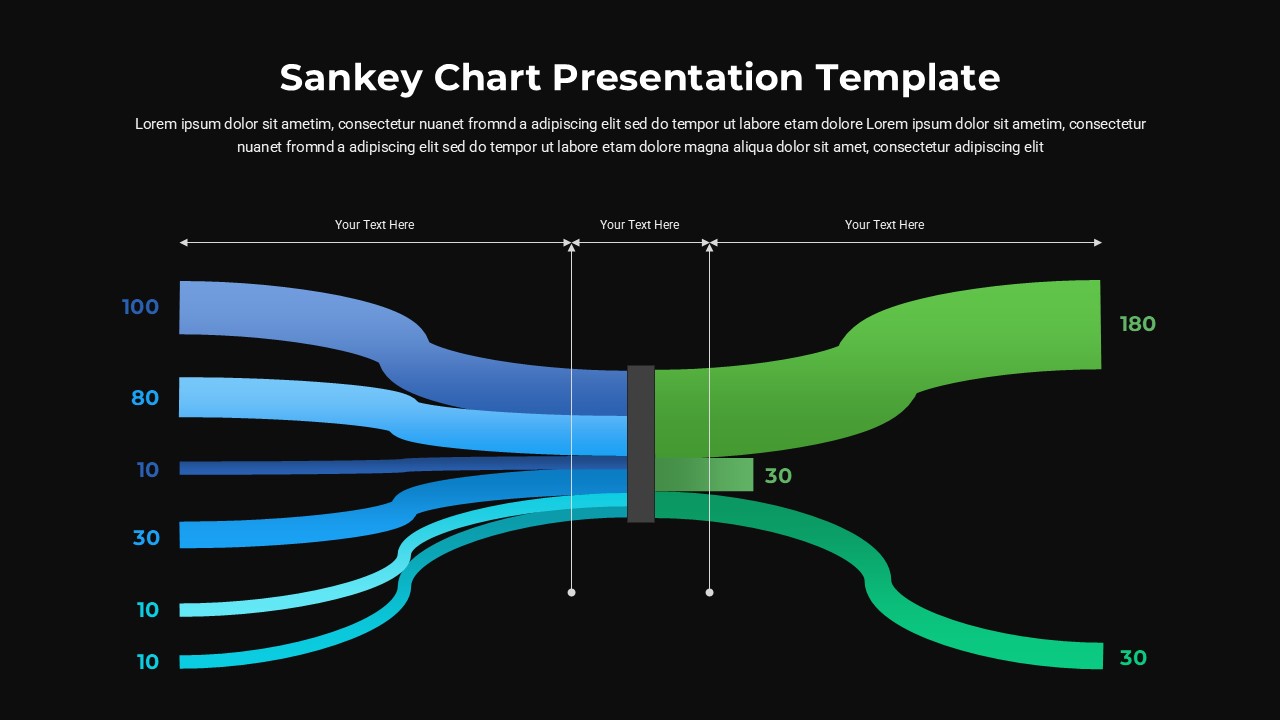 Sankey Chart Presentation Template

Lorem ipsum dolor sit ametim, consectetur nuanet fromnd a adipiscing elit sed do tempor ut labore etam dolore Lorem ipsum dolor sit ametim, consectetur nuanet fromnd a adipiscing elit sed do tempor ut labore etam dolore magna aliqua dolor sit amet, consectetur adipiscing elit

Your Text Here
Your Text Here
Your Text Here

100
80
10
30
10
10

180
30
30